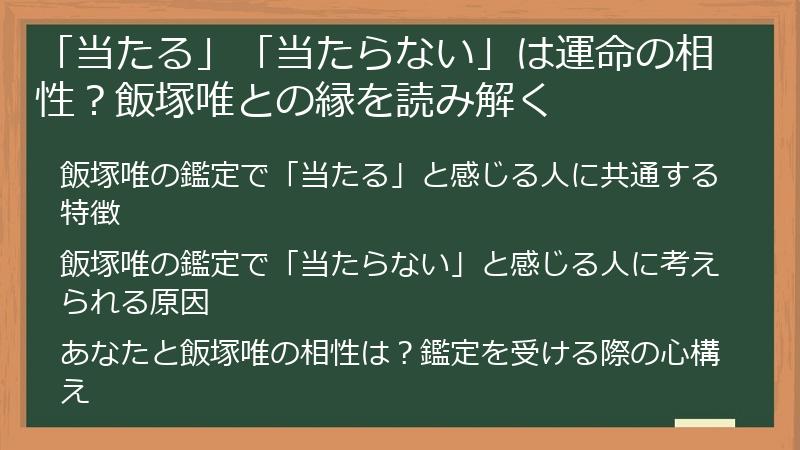 「当たる」「当たらない」は運命の相性？飯塚唯との縁を読み解く

飯塚唯の鑑定で「当たる」と感じる人に共通する特徴

飯塚唯の鑑定で「当たらない」と感じる人に考えられる原因

あなたと飯塚唯の相性は？鑑定を受ける際の心構え